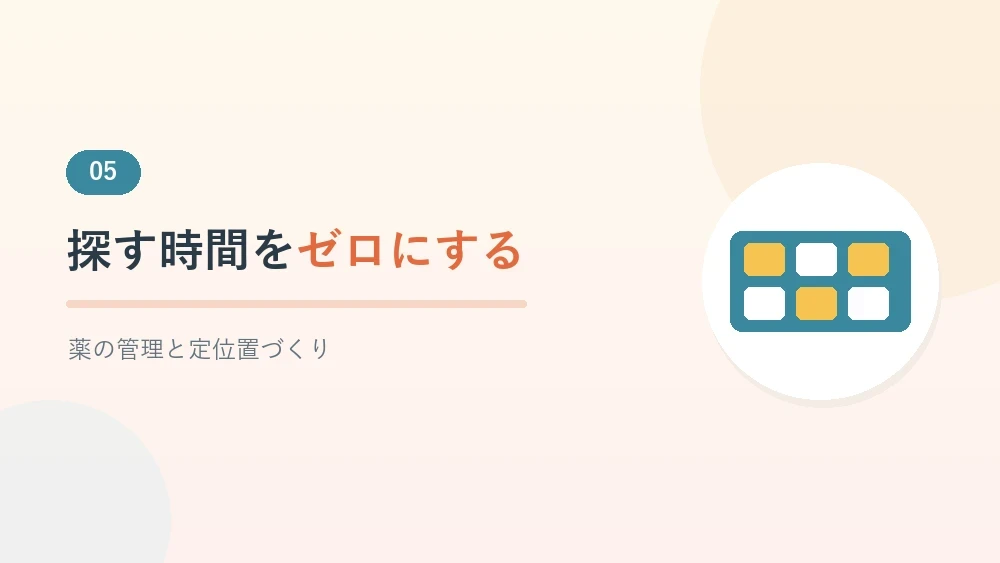 05

探す時間をゼロにする

薬の管理と定位置づくり